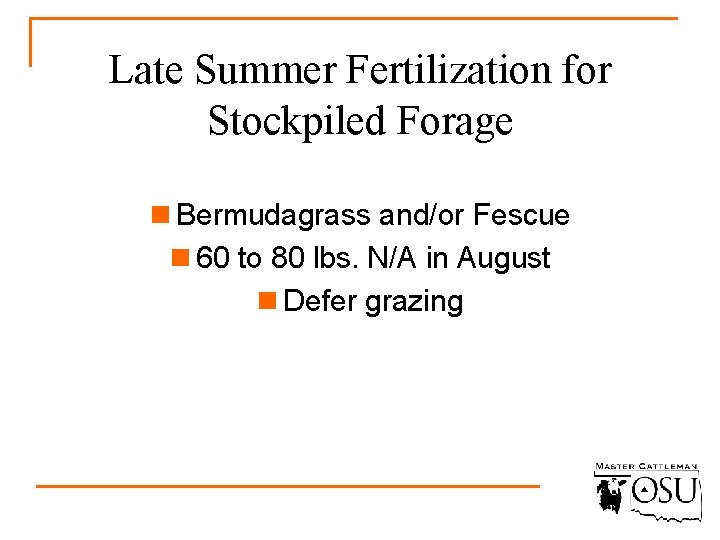 Late Summer Fertilization for Stockpiled Forage

Bermudagrass and/or Fescue

60 to 80 lbs. N/A in August

Defer grazing

MASTER CATTLEMAN
OSU